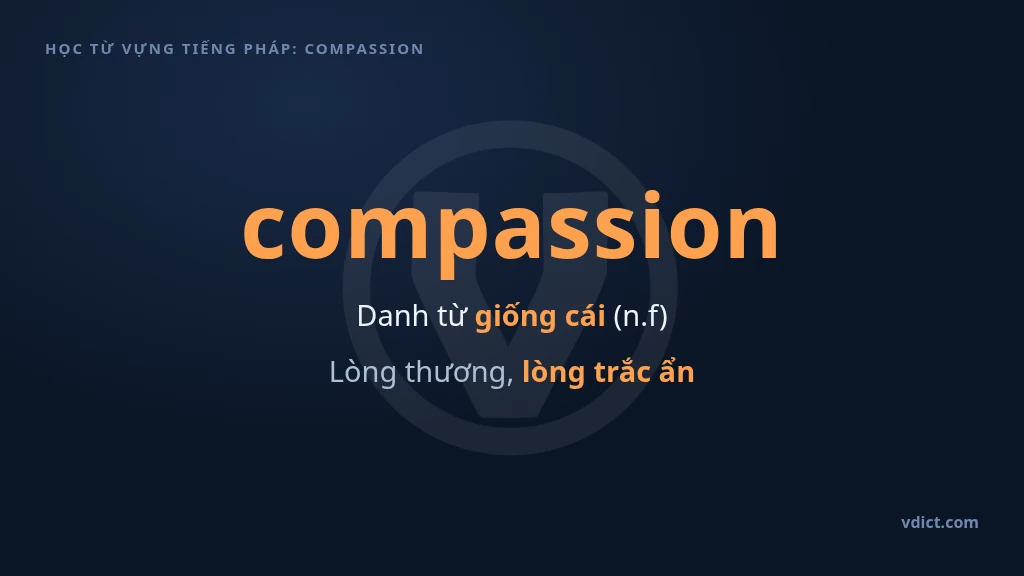 HỌC TỪ VỰNG TIẾNG PHÁP: COMPASSION

compassion

Danh từ giống cái (n.f)

Lòng thương, lòng trắc ẩn

vdict.com